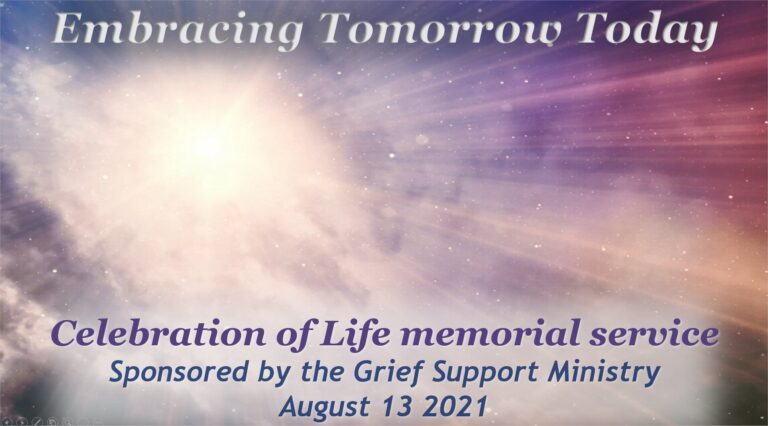 Embracing Tomorrow Today

Celebration of Life memorial service
Sponsored by the Grief Support Ministry
August 13 2021